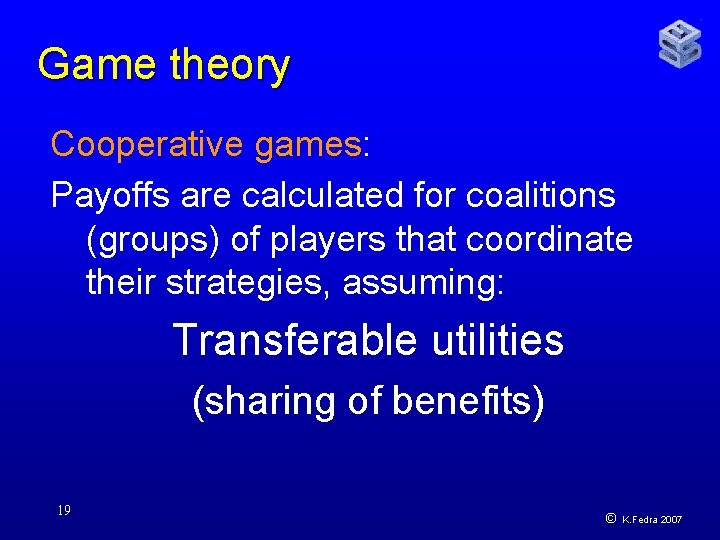 Game theory

Cooperative games:

Payoffs are calculated for coalitions (groups) of players that coordinate their strategies, assuming:

Transferable utilities

(sharing of benefits)

19

© K.Fedra 2007